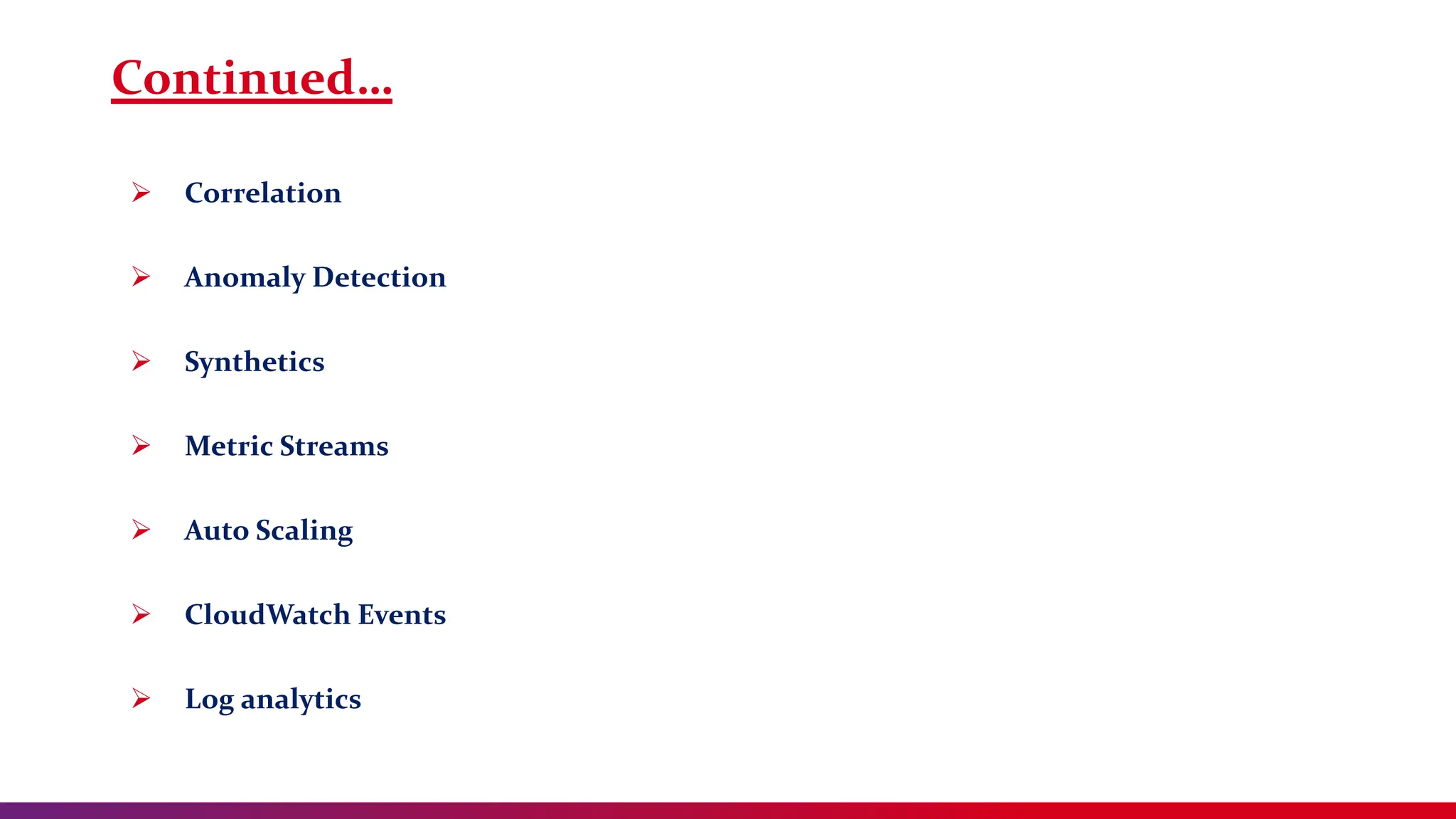 Continued...

➢ Correlation

➢ Anomaly Detection

➢ Synthetics

➢ Metric Streams

➢ Auto Scaling

➢ CloudWatch Events

➢ Log analytics